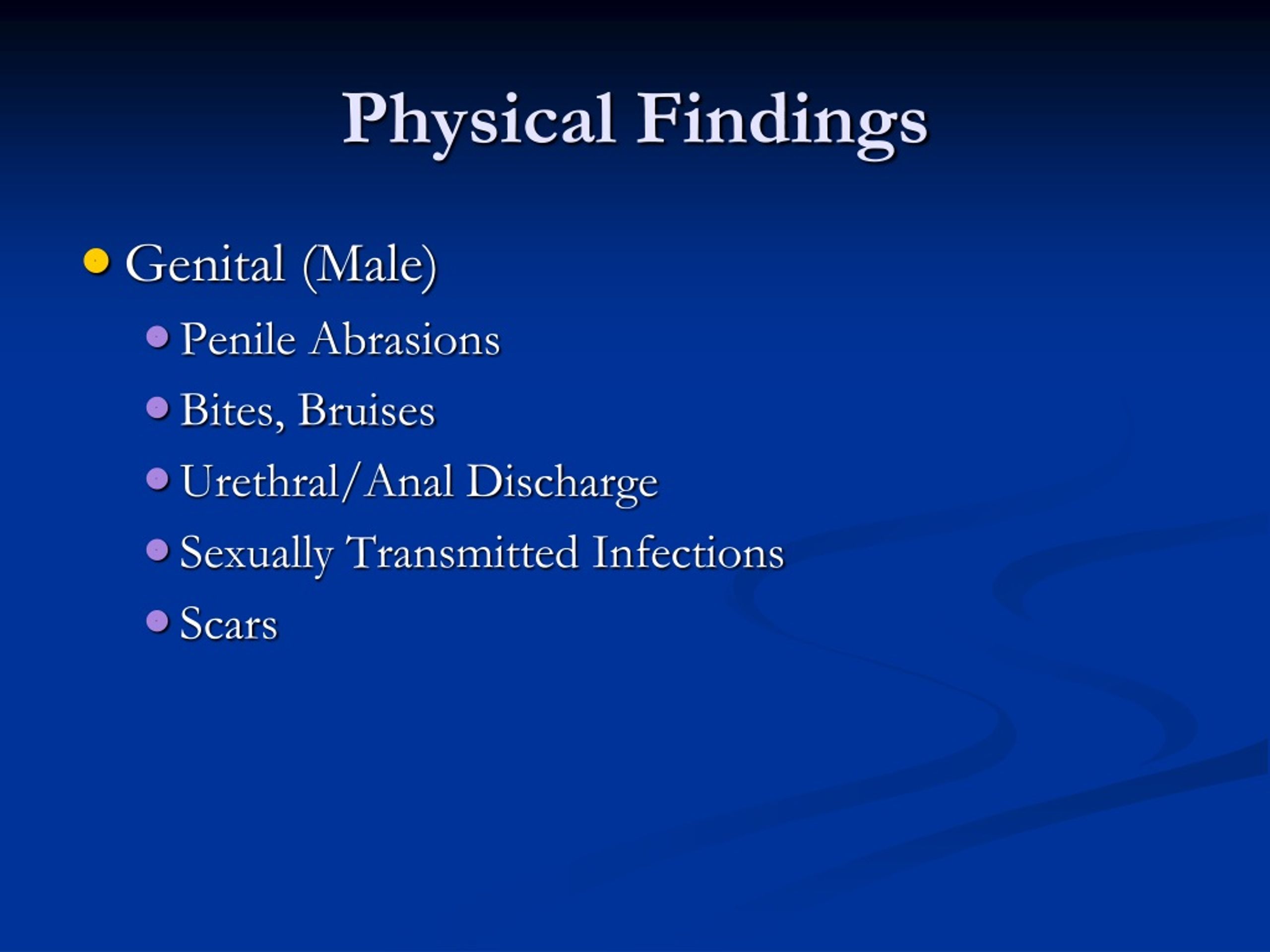 Physical Findings

- Genital (Male)
  - Penile Abrasions
  - Bites, Bruises
  - Urethral/Anal Discharge
  - Sexually Transmitted Infections
  - Scars